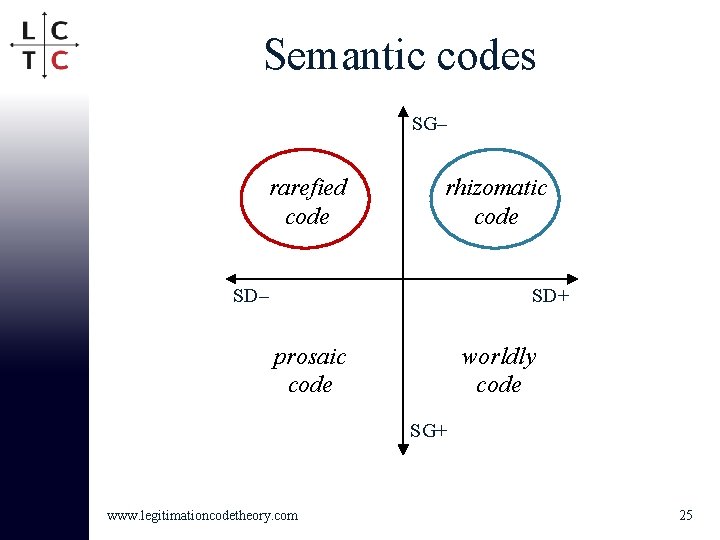 L C
T C

Semantic codes

SG–

rarefied code

rhizomatic code

SD–

SD+

prosaic code

worldly code

SG+

www.legitimationcodetheory.com

25